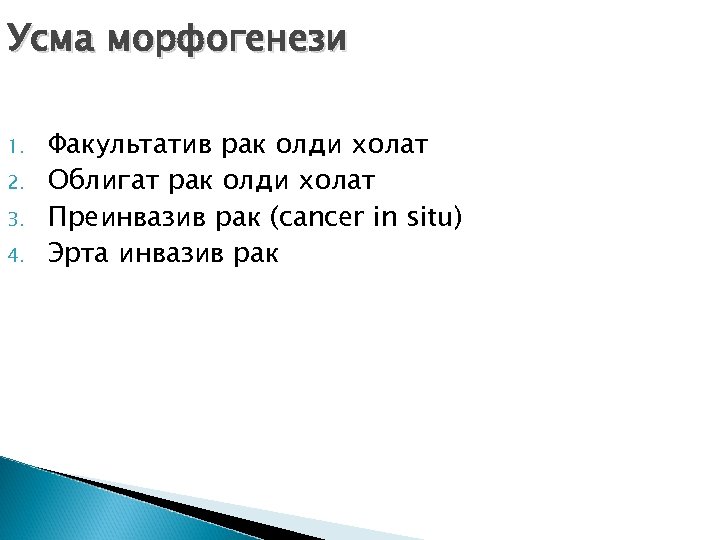 Усма морфогенези

1. Факультатив рак олди холат
2. Облигат рак олди холат
3. Преинвазив рак (cancer in situ)
4. Эрта инвазив рак